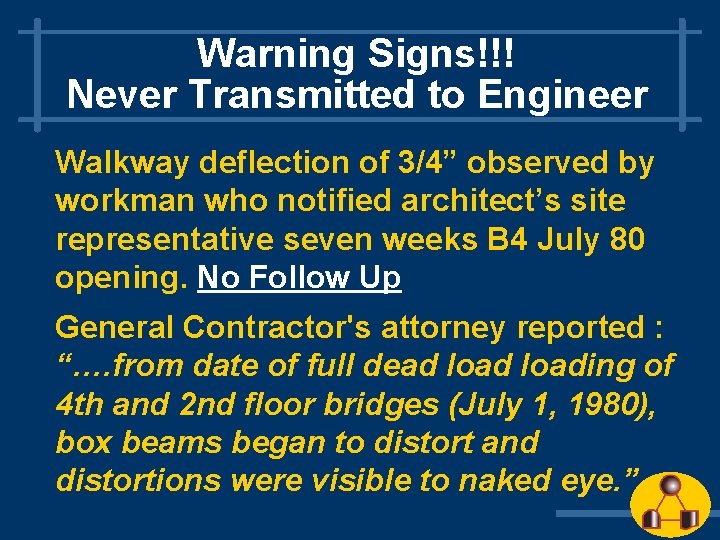 Warning Signs!!!
Never Transmitted to Engineer

Walkway deflection of 3/4” observed by workman who notified architect’s site representative seven weeks B4 July 80 opening. No Follow Up

General Contractor's attorney reported : “….from date of full dead load loading of 4th and 2nd floor bridges (July 1, 1980), box beams began to distort and distortions were visible to naked eye.”